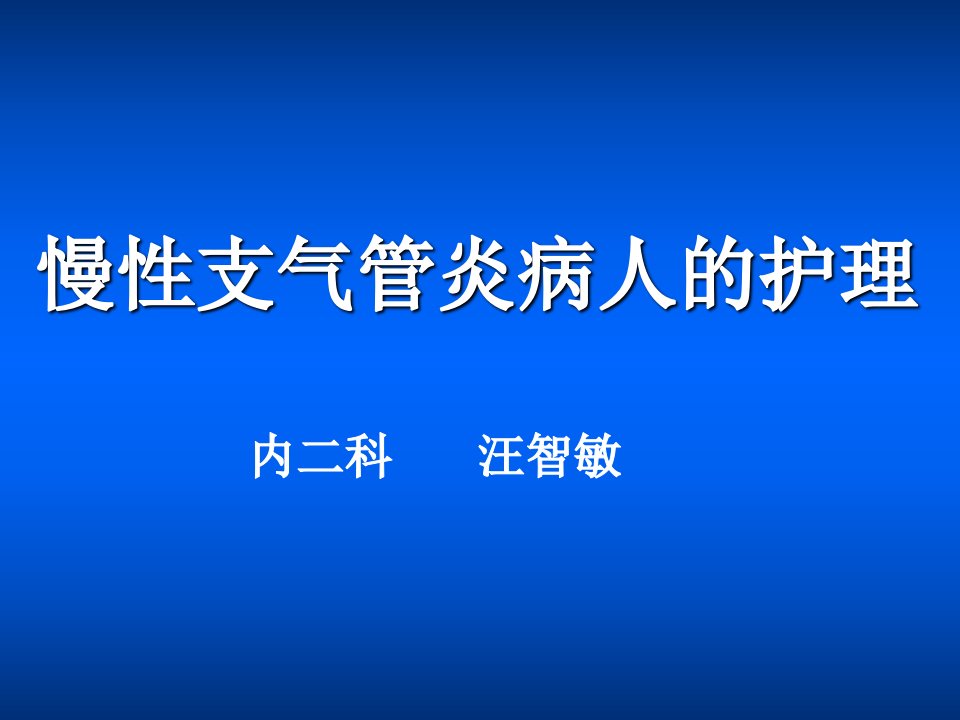 慢性支气管炎病人的护理

内二科　　汪智敏